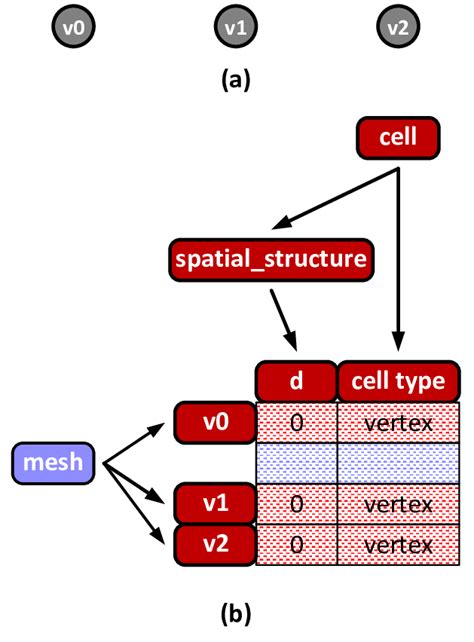 v0 v1 v2

(a)

cell

spatial_structure

mesh

| | d | cell type |
|---|---|---|
| v0 | 0 | vertex |
| | | |
| v1 | 0 | vertex |
| v2 | 0 | vertex |

(b)